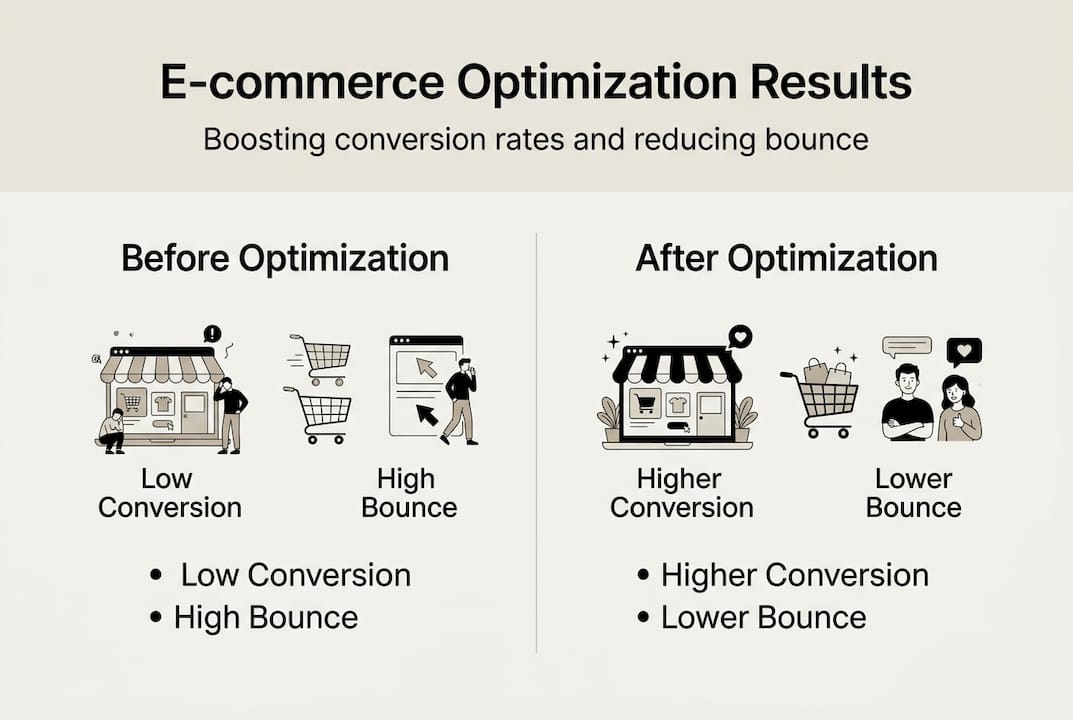 E-commerce Optimization Results

Boosting conversion rates and reducing bounce

Before Optimization

Low Conversion

High Bounce

• Low Conversion
• High Bounce

After Optimization

Higher Conversion

Lower Bounce

• Higher Conversion
• Lower Bounce